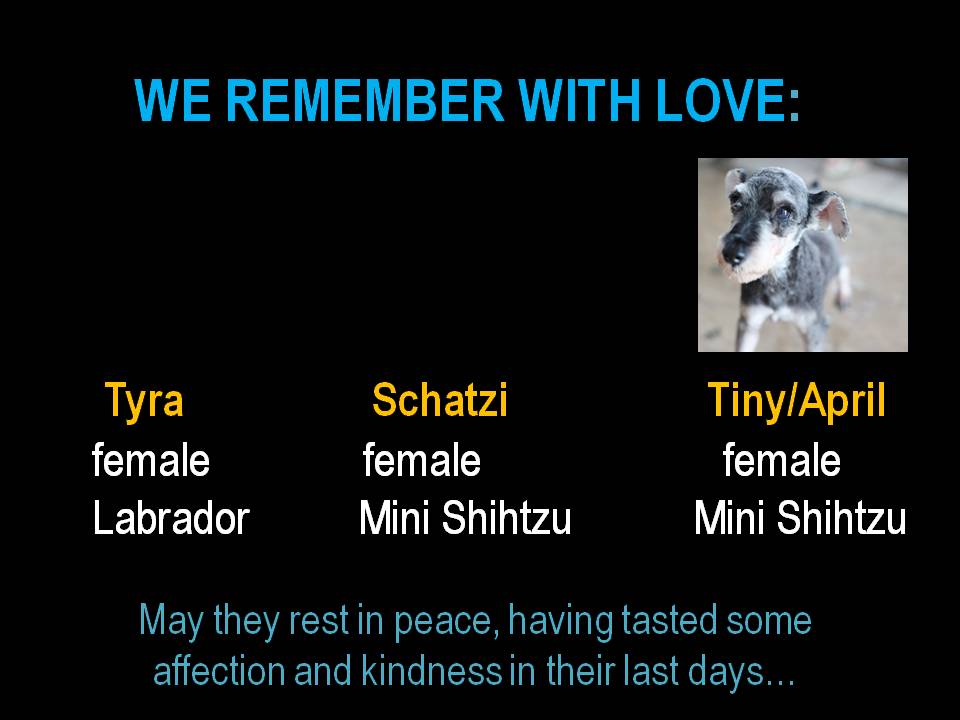 WE REMEMBER WITH LOVE:

Tyra
female
Labrador

Schatzi
female
Mini Shihtzu

Tiny/April
female
Mini Shihtzu

May they rest in peace, having tasted some affection and kindness in their last days…